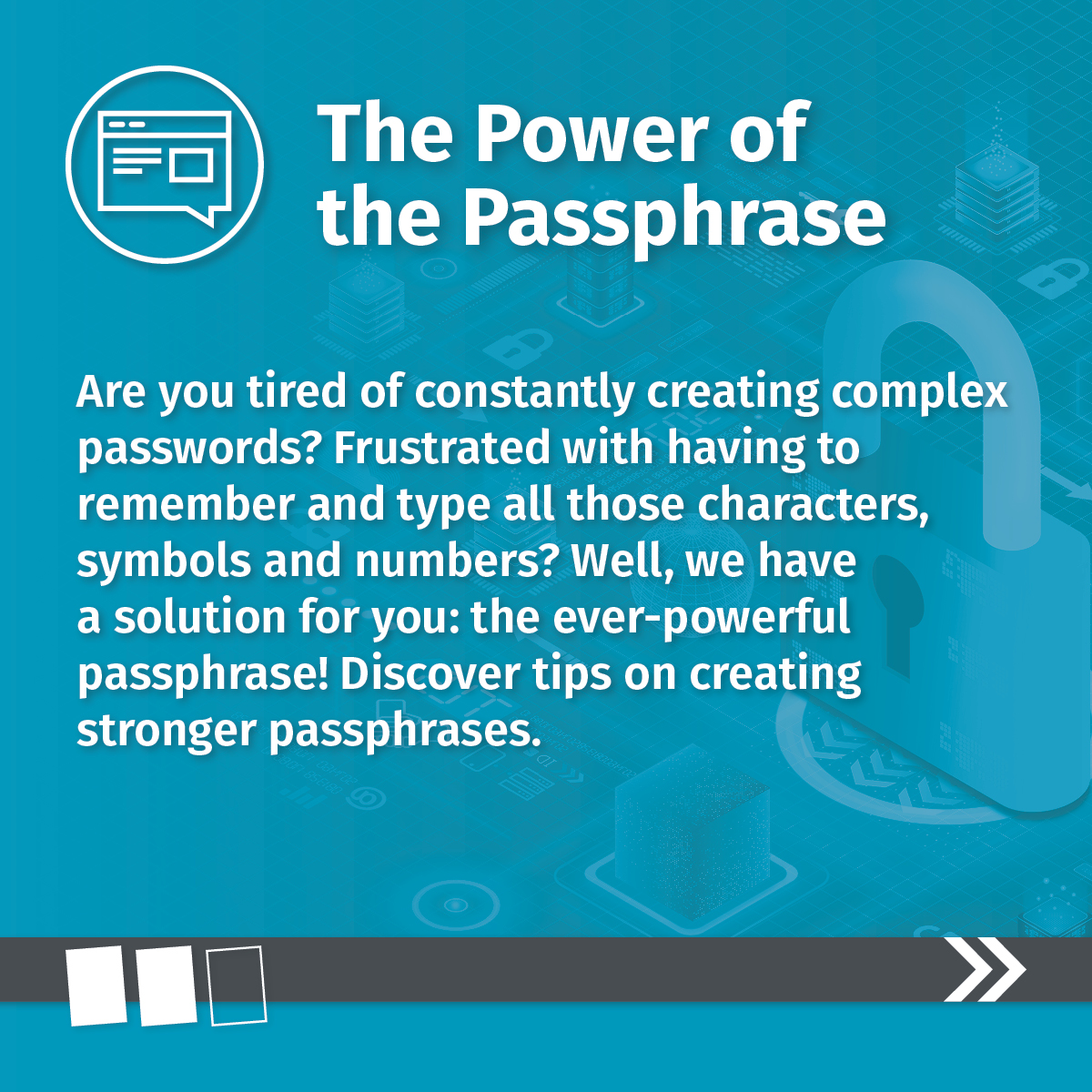 The Power of the Passphrase

Are you tired of constantly creating complex passwords? Frustrated with having to remember and type all those characters, symbols and numbers? Well, we have a solution for you: the ever-powerful passphrase! Discover tips on creating stronger passphrases.